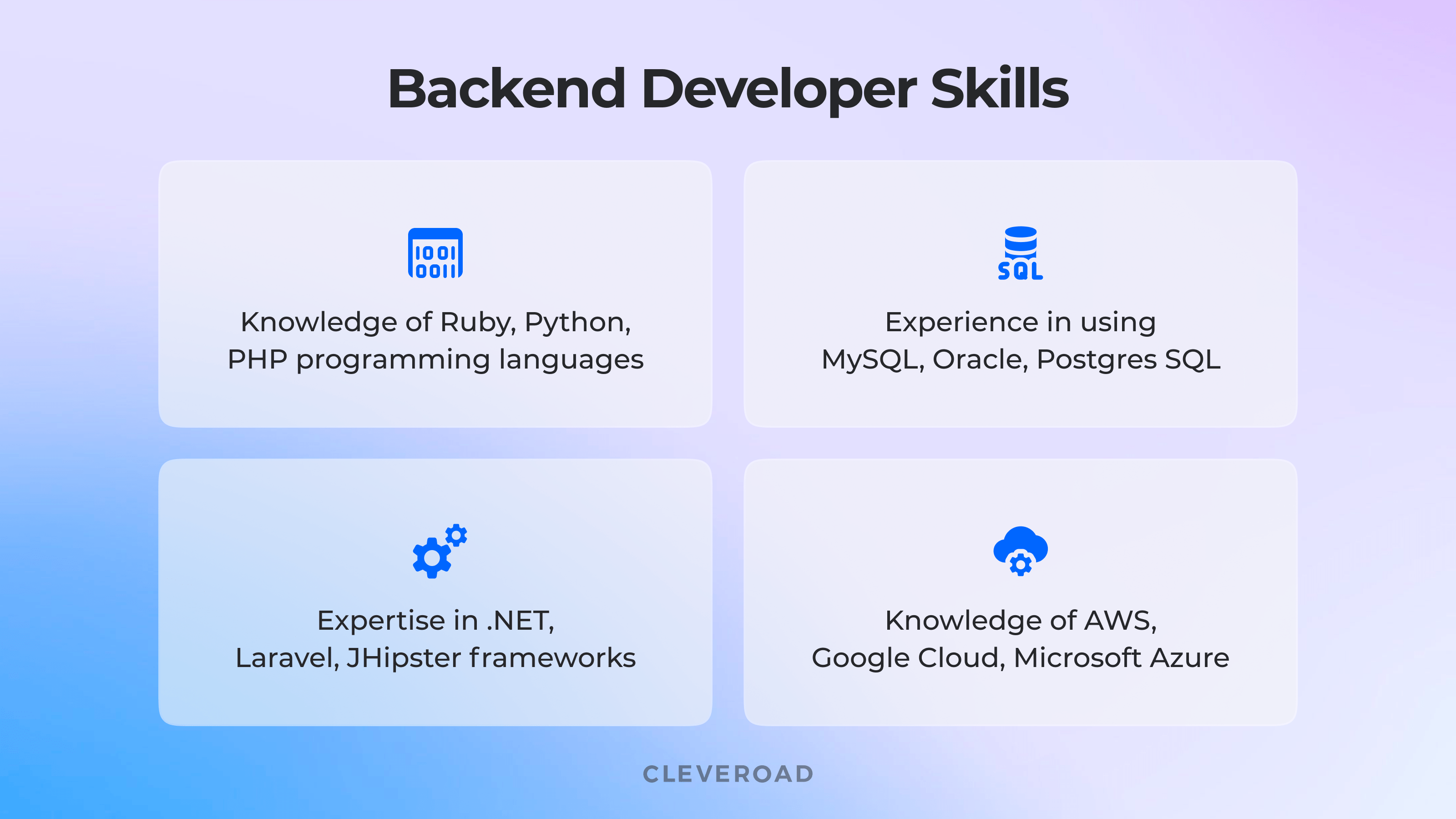 Backend Developer Skills

1001
0011

Knowledge of Ruby, Python, PHP programming languages

SQL

Experience in using MySQL, Oracle, Postgres SQL

Expertise in .NET, Laravel, JHipster frameworks

Knowledge of AWS, Google Cloud, Microsoft Azure

CLEVEROAD